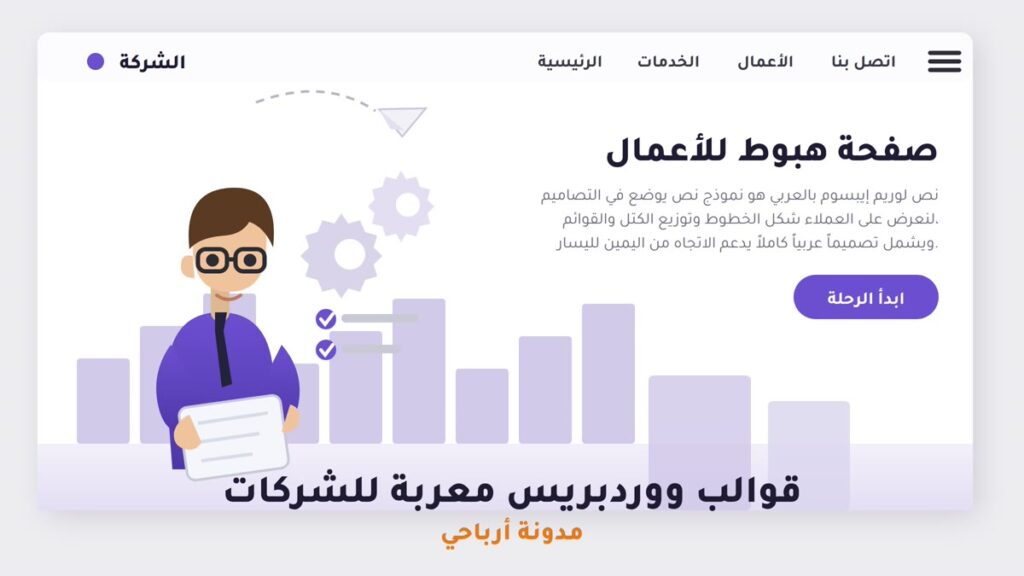 الشركة

الرئيسية الخدمات الأعمال اتصل بنا

صفحة هبوط للأعمال

نص لوريم إيبسوم بالعربي هو نموذج نص يوضع في التصاميم .لنعرض على العملاء شكل الخطوط وتوزيع الكتل والقوائم .ويشمل تصميماً عربياً كاملاً يدعم الاتجاه من اليمين لليسار

ابدأ الرحلة

قوالب ووردبريس معربة للشركات

مدونة أرباحي